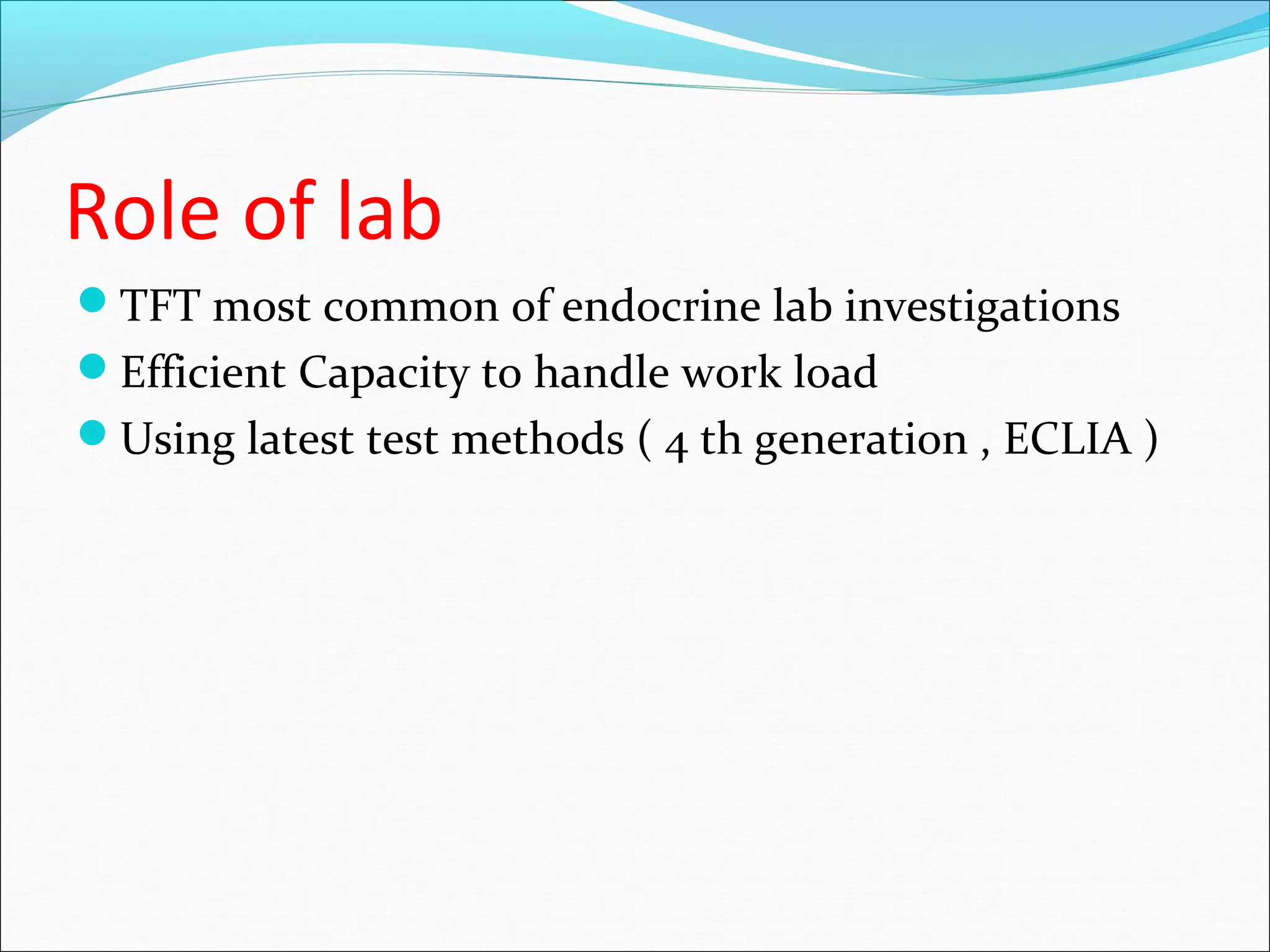 Role of lab

- TFT most common of endocrine lab investigations
- Efficient Capacity to handle work load
- Using latest test methods ( 4 th generation , ECLIA )